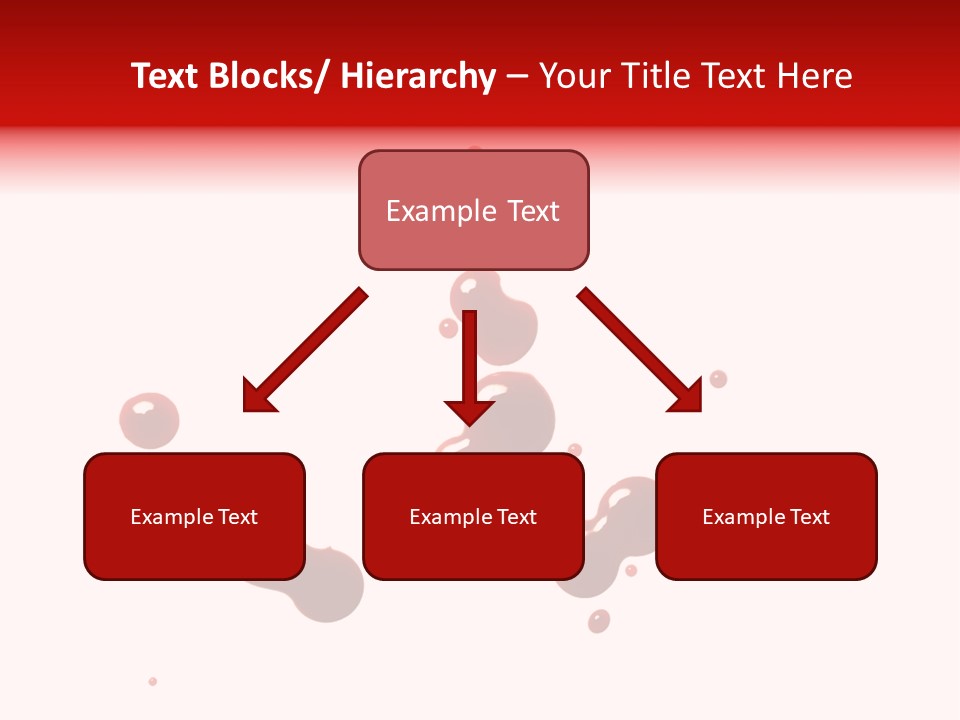 Text Blocks/ Hierarchy – Your Title Text Here

Example Text

Example Text

Example Text

Example Text